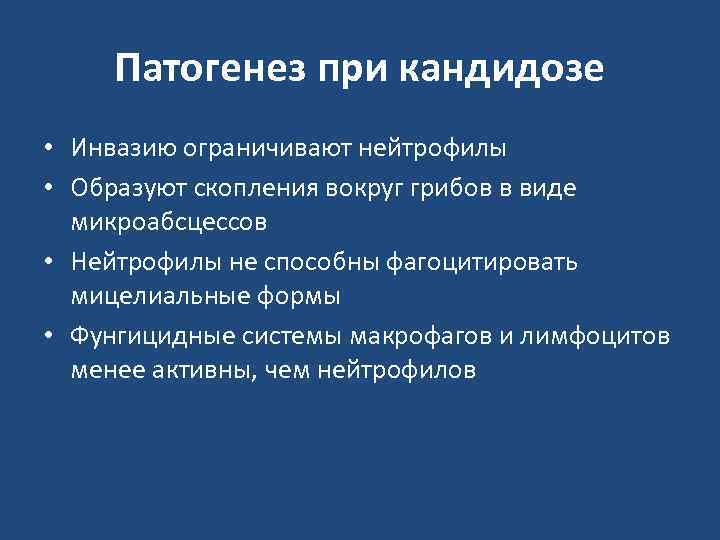 Патогенез при кандидозе

• Инвазию ограничивают нейтрофилы
• Образуют скопления вокруг грибов в виде микроабсцессов
• Нейтрофилы не способны фагоцитировать мицелиальные формы
• Фунгицидные системы макрофагов и лимфоцитов менее активны, чем нейтрофилов